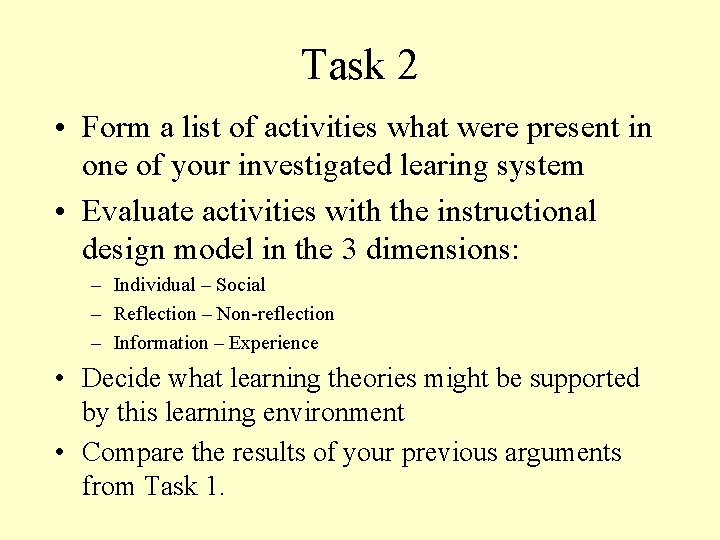 Task 2

• Form a list of activities what were present in one of your investigated learing system

• Evaluate activities with the instructional design model in the 3 dimensions:
– Individual – Social
– Reflection – Non-reflection
– Information – Experience

• Decide what learning theories might be supported by this learning environment

• Compare the results of your previous arguments from Task 1.